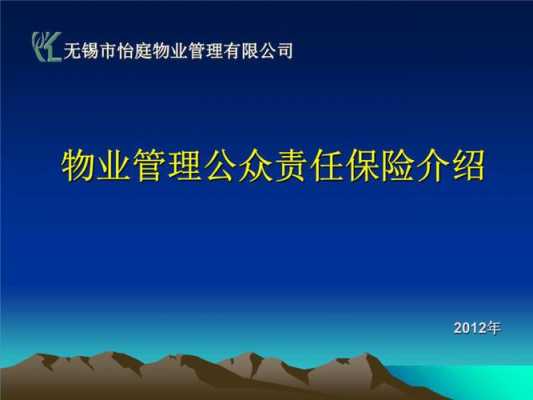 无锡市怡庭物业管理有限公司

物业管理公众责任保险介绍

2012年